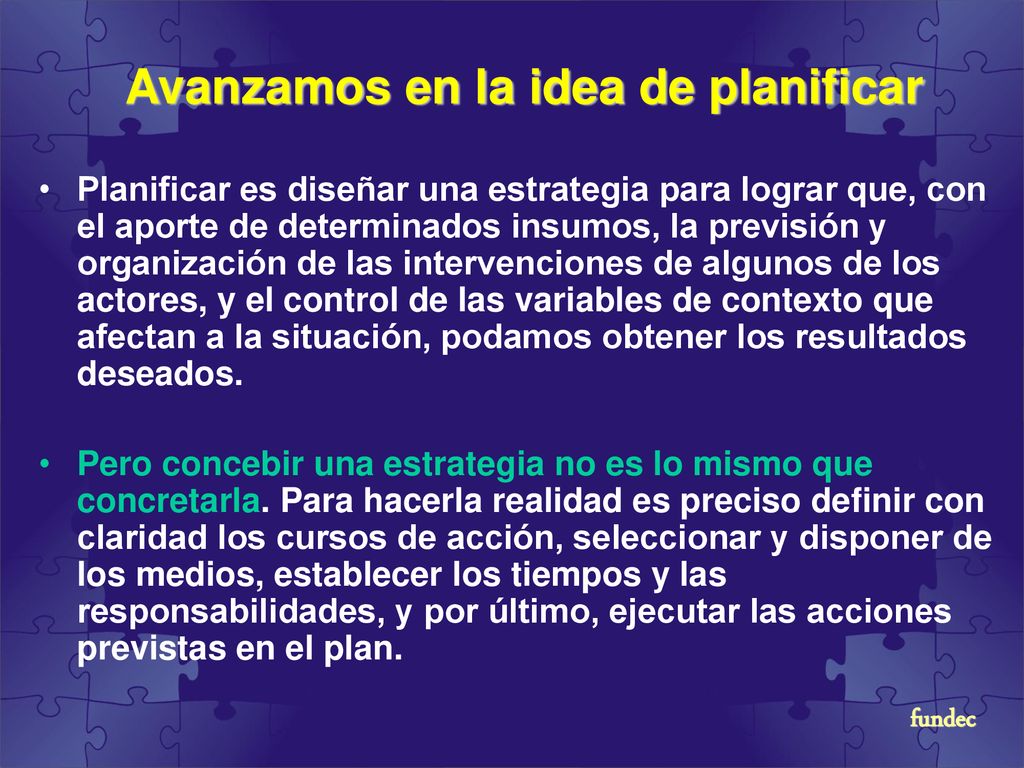 Avanzamos en la idea de planificar

• Planificar es diseñar una estrategia para lograr que, con el aporte de determinados insumos, la previsión y organización de las intervenciones de algunos de los actores, y el control de las variables de contexto que afectan a la situación, podamos obtener los resultados deseados.

• Pero concebir una estrategia no es lo mismo que concretarla. Para hacerla realidad es preciso definir con claridad los cursos de acción, seleccionar y disponer de los medios, establecer los tiempos y las responsabilidades, y por último, ejecutar las acciones previstas en el plan.

fundec